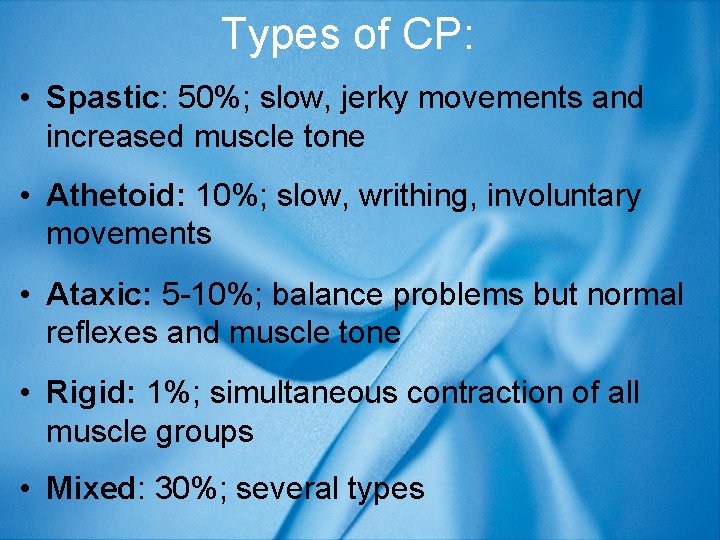 Types of CP:

• Spastic: 50%; slow, jerky movements and increased muscle tone

• Athetoid: 10%; slow, writhing, involuntary movements

• Ataxic: 5-10%; balance problems but normal reflexes and muscle tone

• Rigid: 1%; simultaneous contraction of all muscle groups

• Mixed: 30%; several types